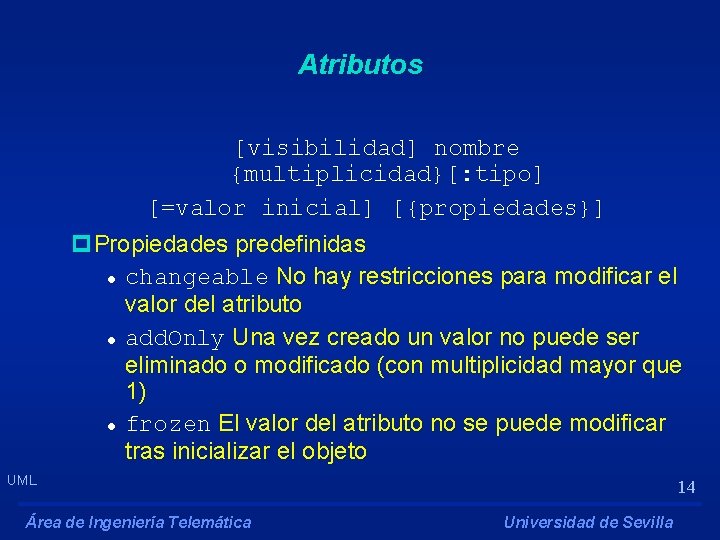 Atributos

[visibilidad] nombre {multiplicidad}[:tipo] [=valor inicial] [{propiedades}]

Propiedades predefinidas

- changeable No hay restricciones para modificar el valor del atributo
- addOnly Una vez creado un valor no puede ser eliminado o modificado (con multiplicidad mayor que 1)
- frozen El valor del atributo no se puede modificar tras inicializar el objeto

UML

14

Área de Ingeniería Telemática

Universidad de Sevilla